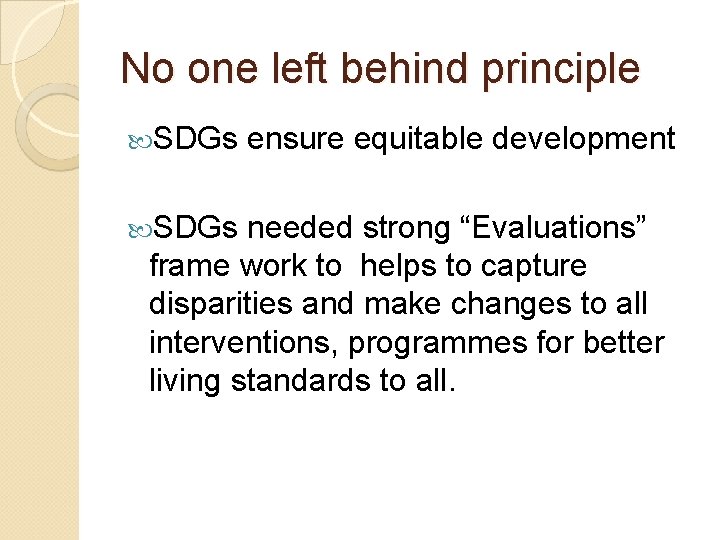 No one left behind principle

SDGs ensure equitable development

SDGs needed strong “Evaluations” frame work to helps to capture disparities and make changes to all interventions, programmes for better living standards to all.